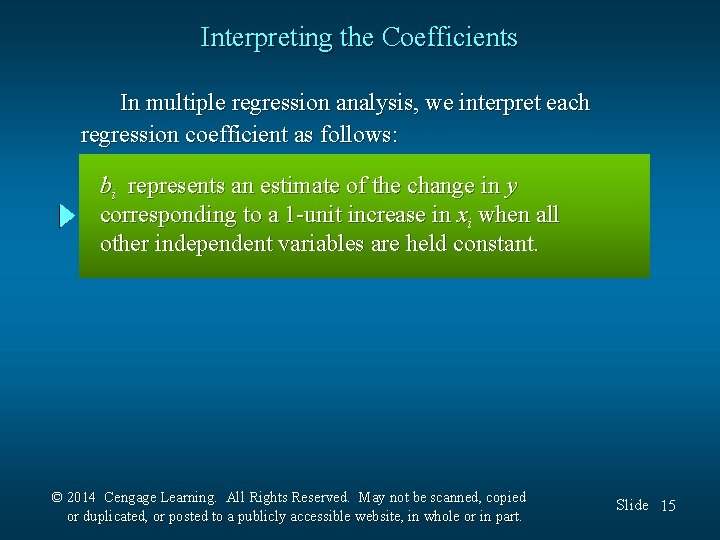 Interpreting the Coefficients

In multiple regression analysis, we interpret each regression coefficient as follows:

$b_i$ represents an estimate of the change in $y$ corresponding to a 1-unit increase in $x_i$ when all other independent variables are held constant.

© 2014 Cengage Learning. All Rights Reserved. May not be scanned, copied or duplicated, or posted to a publicly accessible website, in whole or in part.

Slide 15